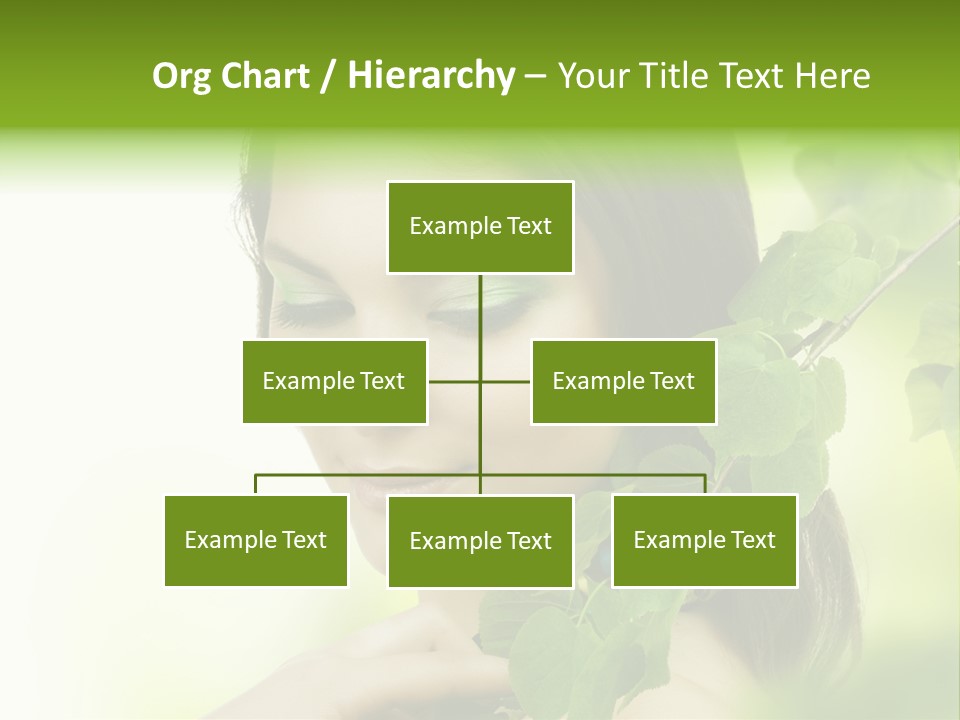 Org Chart / Hierarchy – Your Title Text Here

Example Text

Example Text

Example Text

Example Text

Example Text

Example Text